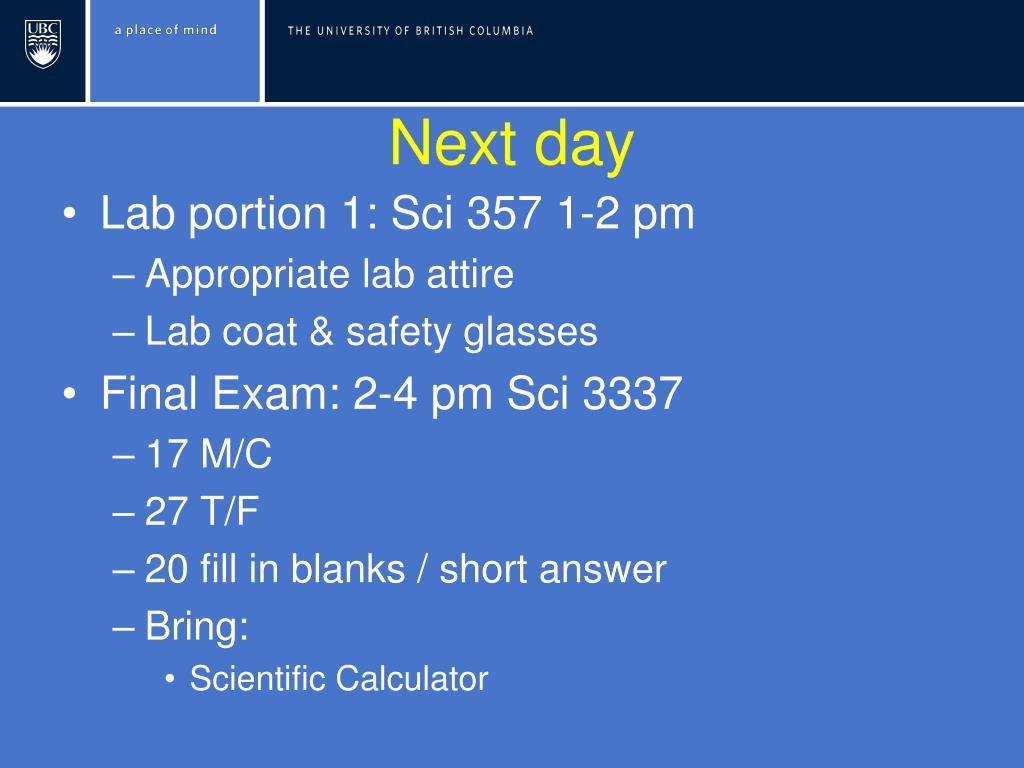 UBC

a place of mind

THE UNIVERSITY OF BRITISH COLUMBIA

Next day

• Lab portion 1: Sci 357 1-2 pm
– Appropriate lab attire
– Lab coat & safety glasses
• Final Exam: 2-4 pm Sci 3337
– 17 M/C
– 27 T/F
– 20 fill in blanks / short answer
– Bring:
• Scientific Calculator